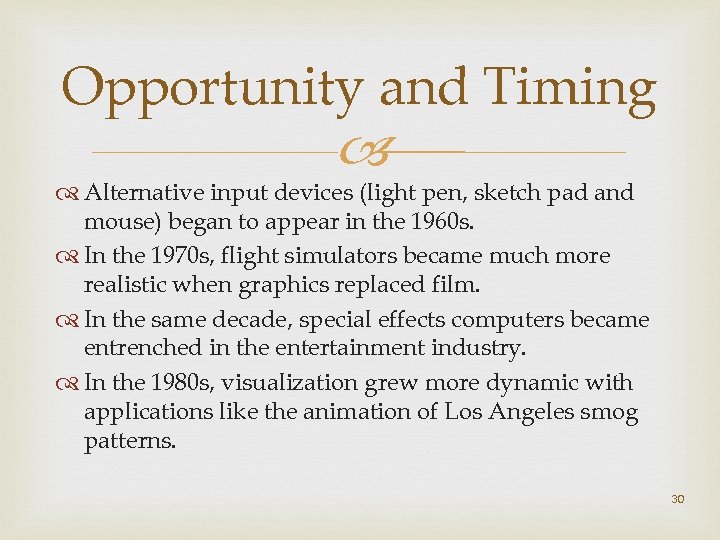 Opportunity and Timing

Alternative input devices (light pen, sketch pad and mouse) began to appear in the 1960s.

In the 1970s, flight simulators became much more realistic when graphics replaced film.

In the same decade, special effects computers became entrenched in the entertainment industry.

In the 1980s, visualization grew more dynamic with applications like the animation of Los Angeles smog patterns.

30